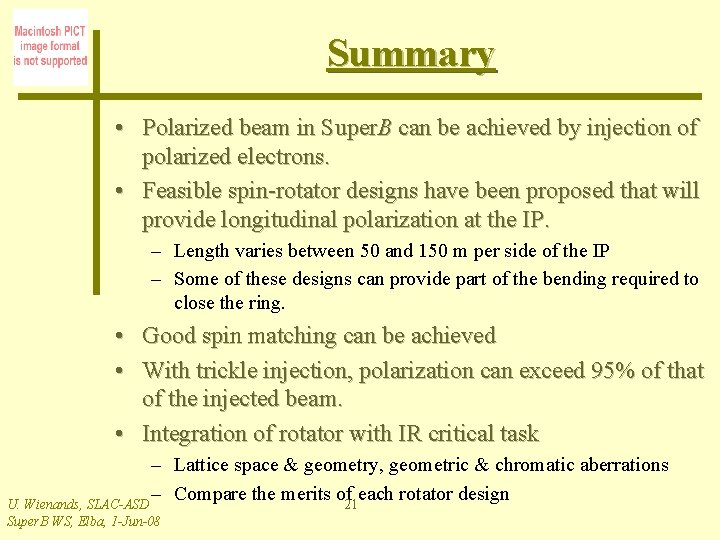 Macintosh PICT image format is not supported

Summary

• Polarized beam in SuperB can be achieved by injection of polarized electrons.

• Feasible spin-rotator designs have been proposed that will provide longitudinal polarization at the IP.

– Length varies between 50 and 150 m per side of the IP

– Some of these designs can provide part of the bending required to close the ring.

• Good spin matching can be achieved

• With trickle injection, polarization can exceed 95% of that of the injected beam.

• Integration of rotator with IR critical task

– Lattice space & geometry, geometric & chromatic aberrations

– Compare the merits of each rotator design

U. Wienands, SLAC-ASD
SuperB WS, Elba, 1-Jun-08

21